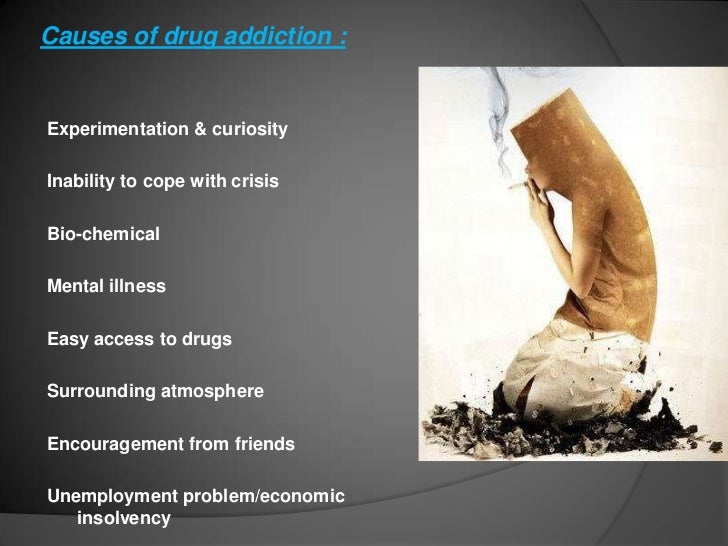 Causes of drug addiction :

Experimentation & curiosity

Inability to cope with crisis

Bio-chemical

Mental illness

Easy access to drugs

Surrounding atmosphere

Encouragement from friends

Unemployment problem/economic insolvency